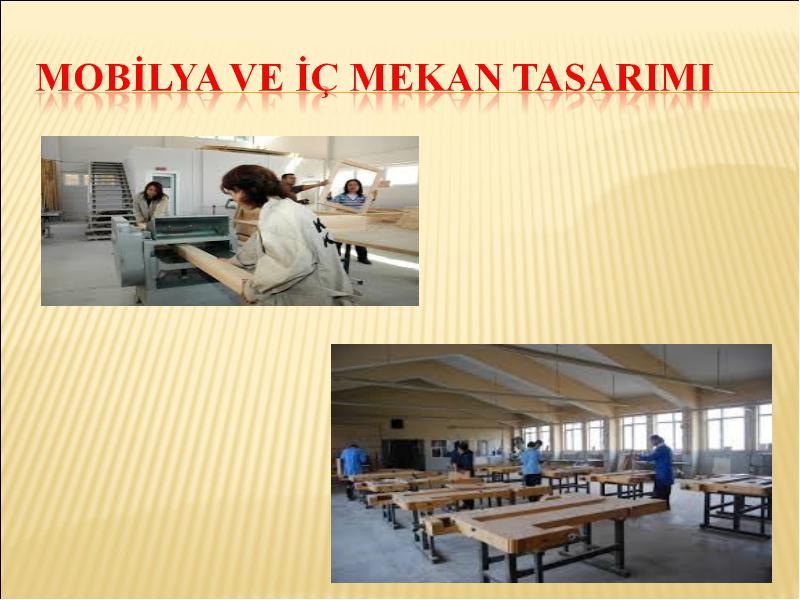 MOBİLYA VE İÇ MEKAN TASARIMI